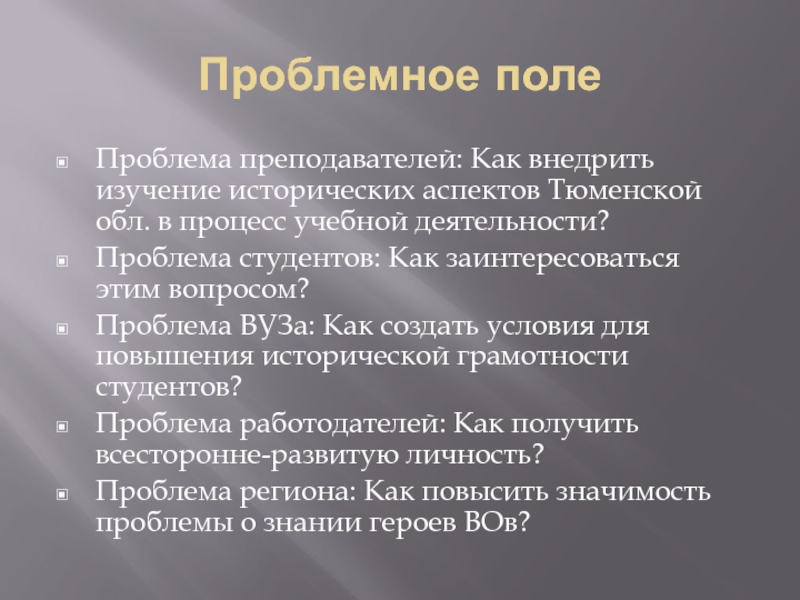 Проблемное поле

Проблема преподавателей: Как внедрить изучение исторических аспектов Тюменской обл. в процесс учебной деятельности?

Проблема студентов: Как заинтересоваться этим вопросом?

Проблема ВУЗа: Как создать условия для повышения исторической грамотности студентов?

Проблема работодателей: Как получить всесторонне-развитую личность?

Проблема региона: Как повысить значимость проблемы о знании героев ВОв?